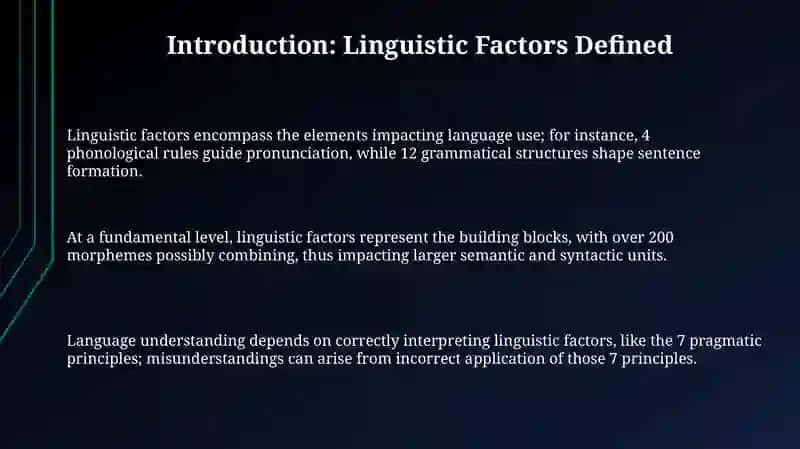 Introduction: Linguistic Factors Defined

Linguistic factors encompass the elements impacting language use; for instance, 4 phonological rules guide pronunciation, while 12 grammatical structures shape sentence formation.

At a fundamental level, linguistic factors represent the building blocks, with over 200 morphemes possibly combining, thus impacting larger semantic and syntactic units.

Language understanding depends on correctly interpreting linguistic factors, like the 7 pragmatic principles; misunderstandings can arise from incorrect application of those 7 principles.